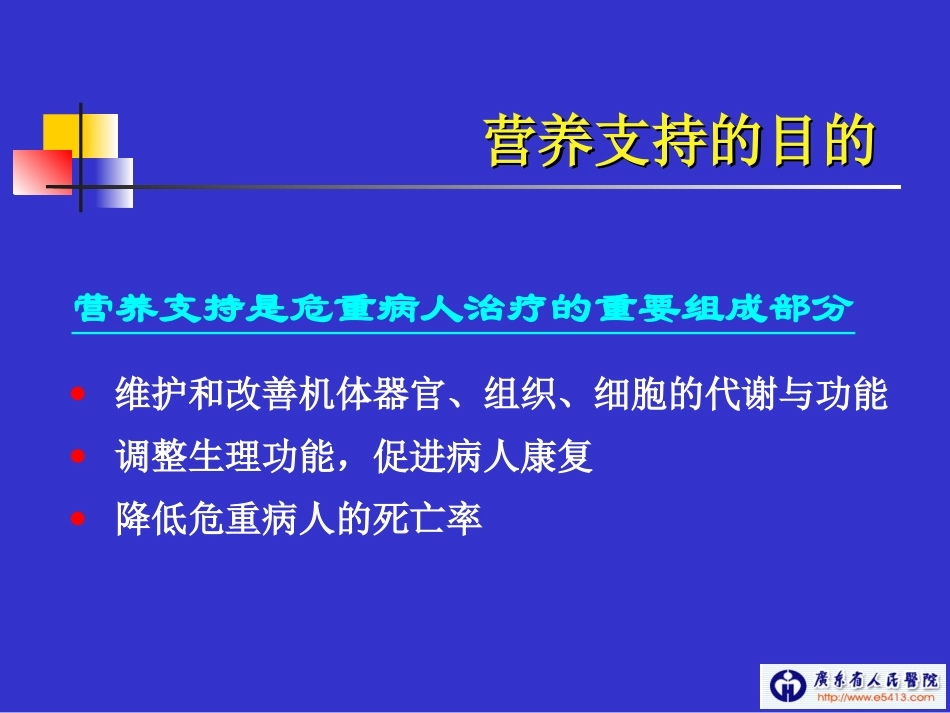 营养支持的目的

营养支持是危重病人治疗的重要组成部分

• 维护和改善机体器官、组织、细胞的代谢与功能
• 调整生理功能，促进病人康复
• 降低危重病人的死亡率

廣东省人民醫院
http://www.e5413.com